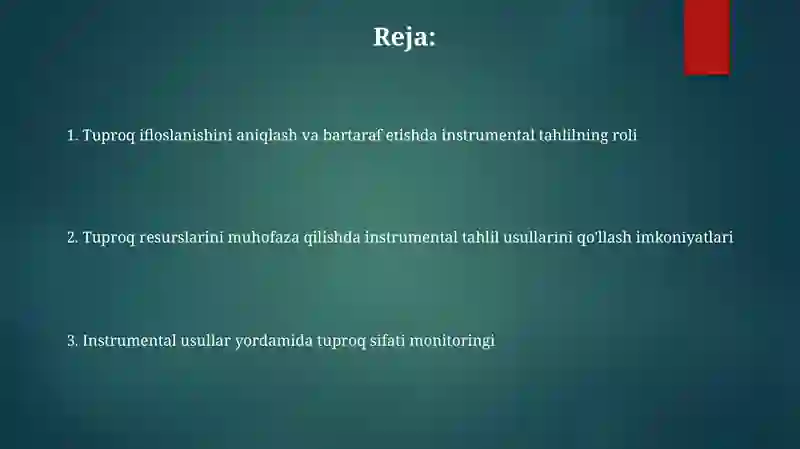 Reja:

1. Tuproq ifloslanishini aniqlash va bartaraf etishda instrumental tahlilning roli

2. Tuproq resurslarini muhofaza qilishda instrumental tahlil usullarini qo'llash imkoniyatlari

3. Instrumental usullar yordamida tuproq sifati monitoringi